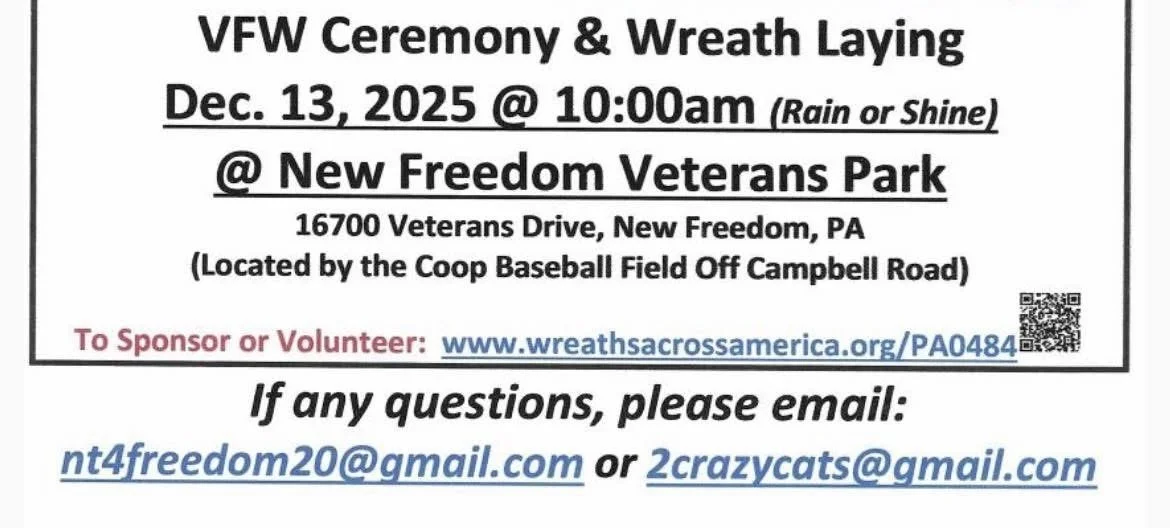 VFW Ceremony & Wreath Laying
Dec. 13, 2025 @ 10:00am (Rain or Shine)
@ New Freedom Veterans Park
16700 Veterans Drive, New Freedom, PA
(Located by the Coop Baseball Field Off Campbell Road)

To Sponsor or Volunteer: www.wreathsacrossamerica.org/PA0484

If any questions, please email:
nt4freedom20@gmail.com or 2crazycats@gmail.com